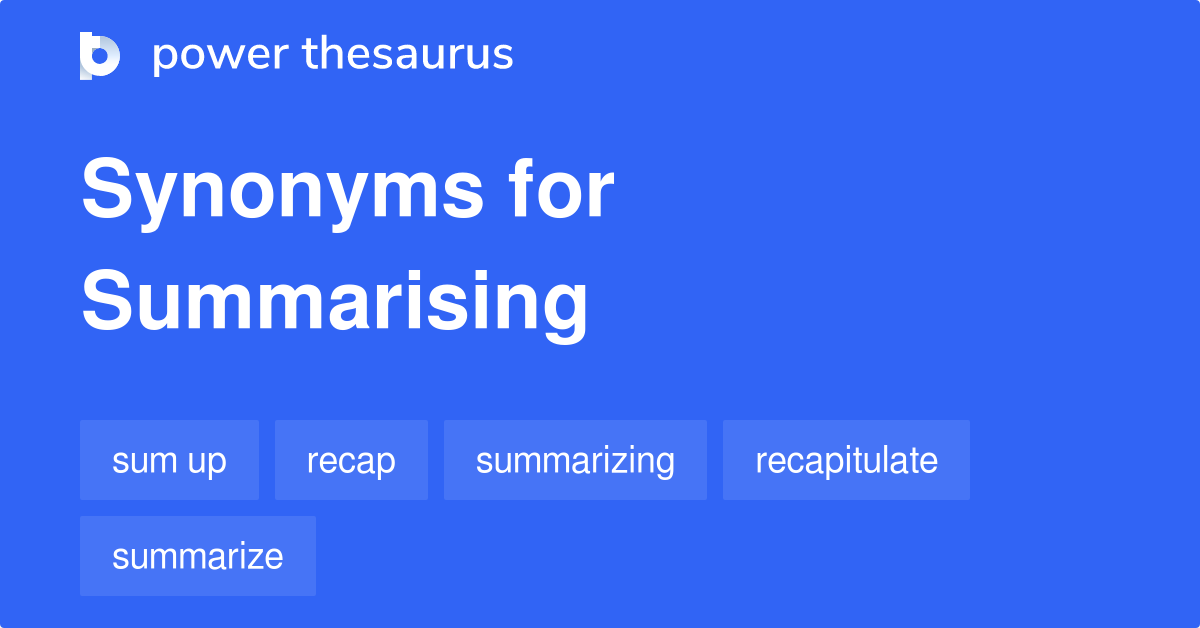 power thesaurus

Synonyms for Summarising

sum up
recap
summarizing
recapitulate
summarize